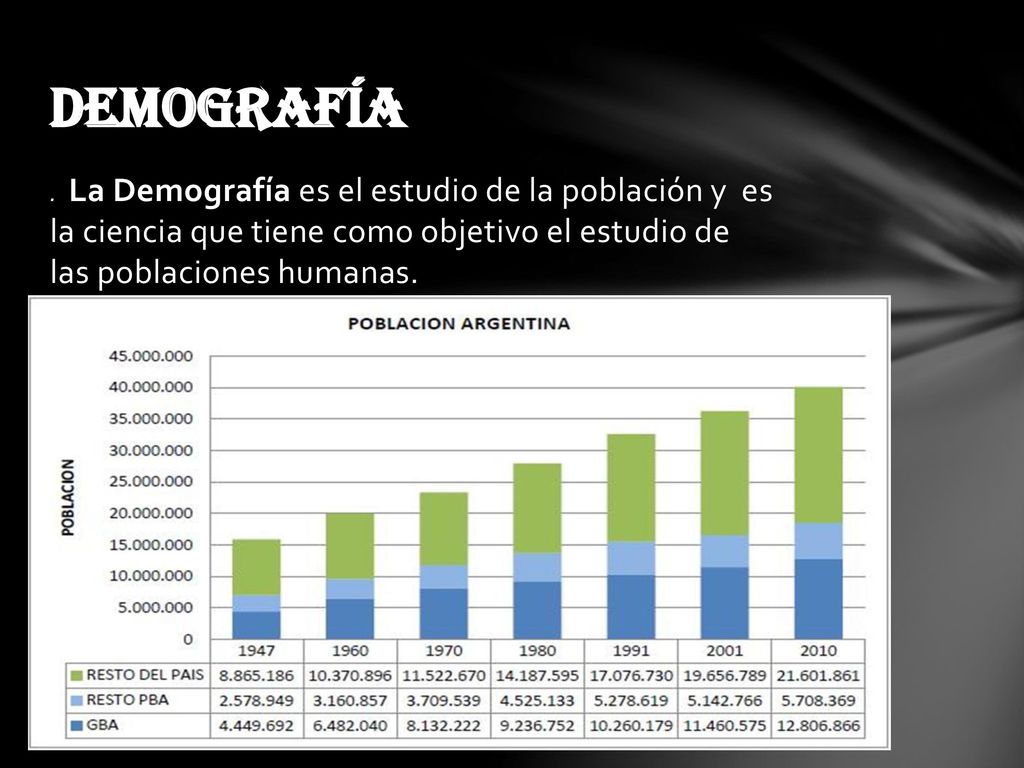 DEMOGRAFÍA

. La Demografía es el estudio de la población y es la ciencia que tiene como objetivo el estudio de las poblaciones humanas.

POBLACION ARGENTINA

POBLACION

45.000.000
40.000.000
35.000.000
30.000.000
25.000.000
20.000.000
15.000.000
10.000.000
5.000.000
0

| | 1947 | 1960 | 1970 | 1980 | 1991 | 2001 | 2010 |
|---|---|---|---|---|---|---|---|
| RESTO DEL PAIS | 8.865.186 | 10.370.896 | 11.522.670 | 14.187.595 | 17.076.730 | 19.656.789 | 21.601.861 |
| RESTO PBA | 2.578.949 | 3.160.857 | 3.709.539 | 4.525.133 | 5.278.619 | 5.142.766 | 5.708.369 |
| GBA | 4.449.692 | 6.482.040 | 8.132.222 | 9.236.752 | 10.260.179 | 11.460.575 | 12.806.866 |